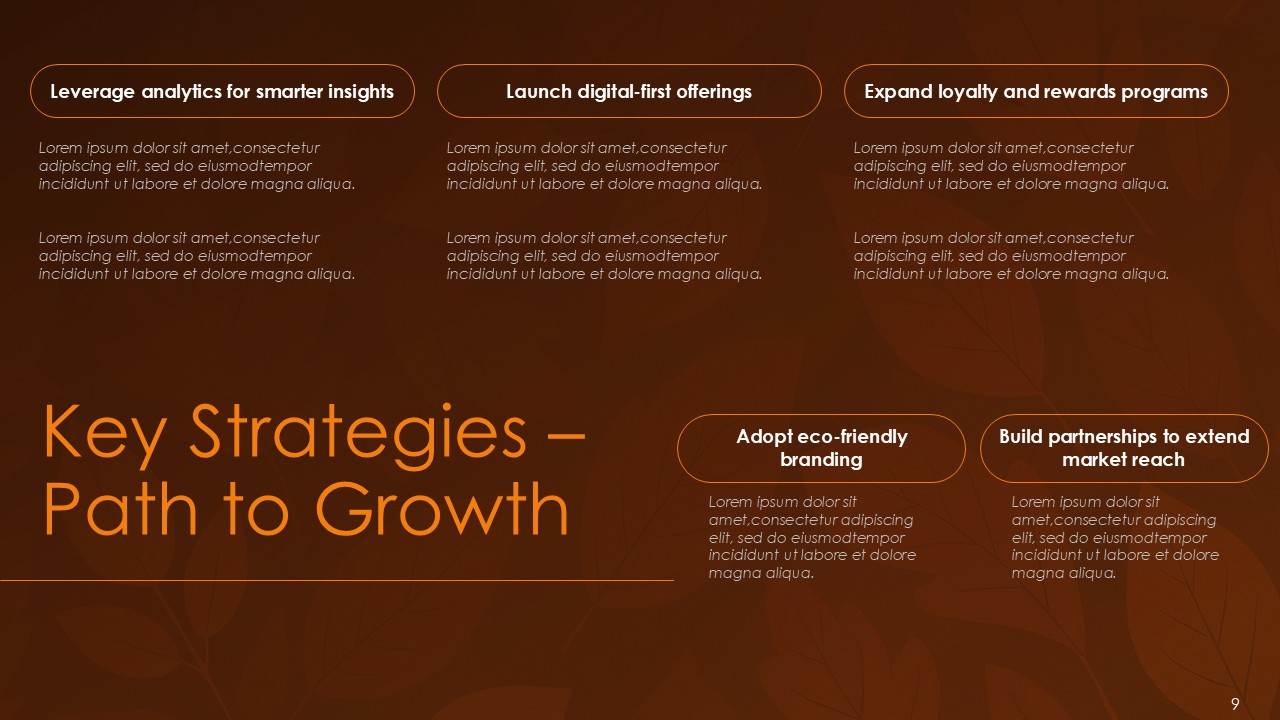 Leverage analytics for smarter insights

Lorem ipsum dolor sit amet,consectetur adipiscing elit, sed do eiusmodtempor incididunt ut labore et dolore magna aliqua.

Lorem ipsum dolor sit amet,consectetur adipiscing elit, sed do eiusmodtempor incididunt ut labore et dolore magna aliqua.

Launch digital-first offerings

Lorem ipsum dolor sit amet,consectetur adipiscing elit, sed do eiusmodtempor incididunt ut labore et dolore magna aliqua.

Lorem ipsum dolor sit amet,consectetur adipiscing elit, sed do eiusmodtempor incididunt ut labore et dolore magna aliqua.

Expand loyalty and rewards programs

Lorem ipsum dolor sit amet,consectetur adipiscing elit, sed do eiusmodtempor incididunt ut labore et dolore magna aliqua.

Lorem ipsum dolor sit amet,consectetur adipiscing elit, sed do eiusmodtempor incididunt ut labore et dolore magna aliqua.

Key Strategies – Path to Growth

Adopt eco-friendly branding

Lorem ipsum dolor sit amet,consectetur adipiscing elit, sed do eiusmodtempor incididunt ut labore et dolore magna aliqua.

Build partnerships to extend market reach

Lorem ipsum dolor sit amet,consectetur adipiscing elit, sed do eiusmodtempor incididunt ut labore et dolore magna aliqua.

9